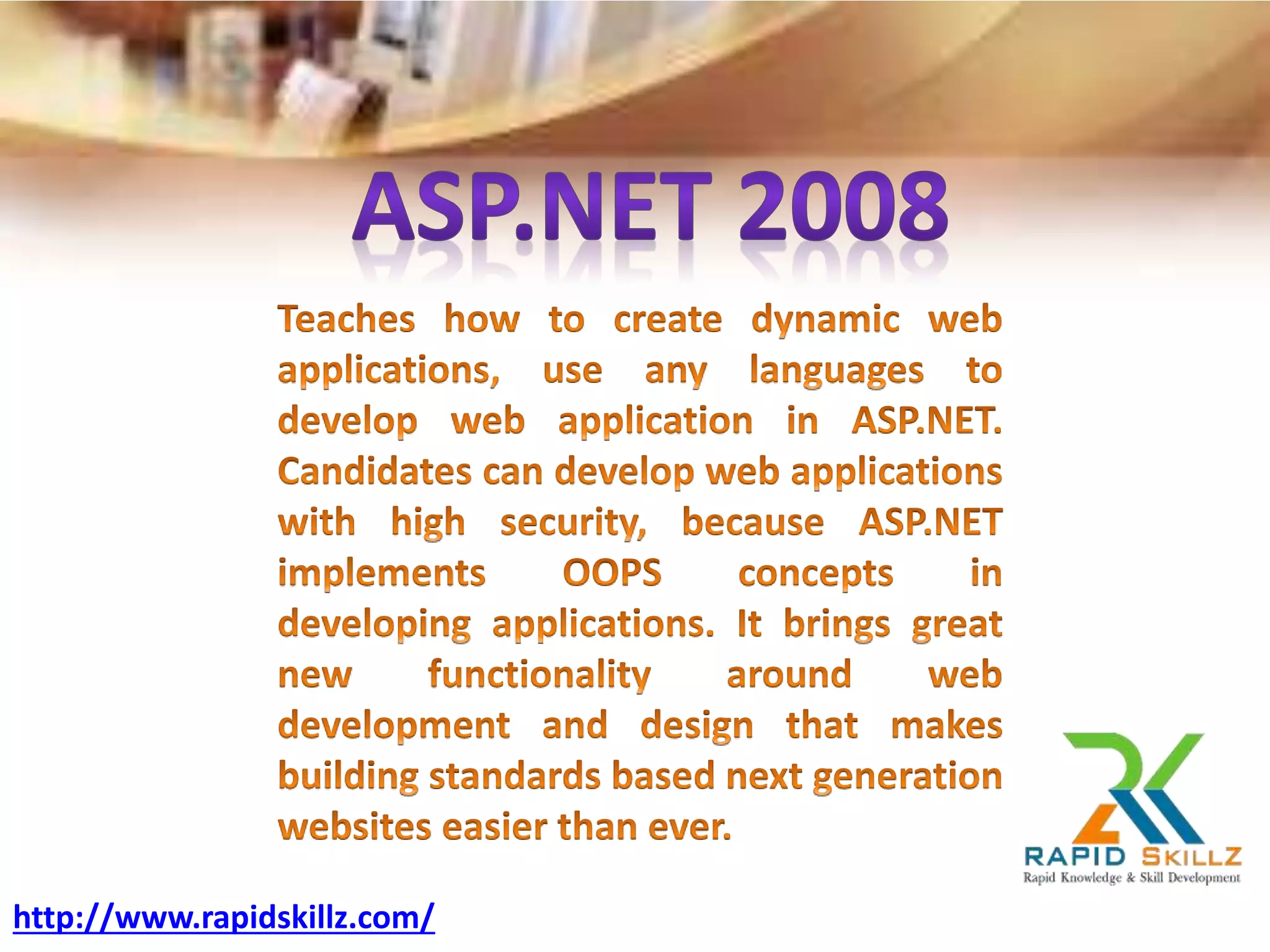 ASP.NET 2008

Teaches how to create dynamic web applications, use any languages to develop web application in ASP.NET. Candidates can develop web applications with high security, because ASP.NET implements OOPS concepts in developing applications. It brings great new functionality around web development and design that makes building standards based next generation websites easier than ever.

RAPID SKILLZ
Rapid Knowledge & Skill Development

http://www.rapidskillz.com/